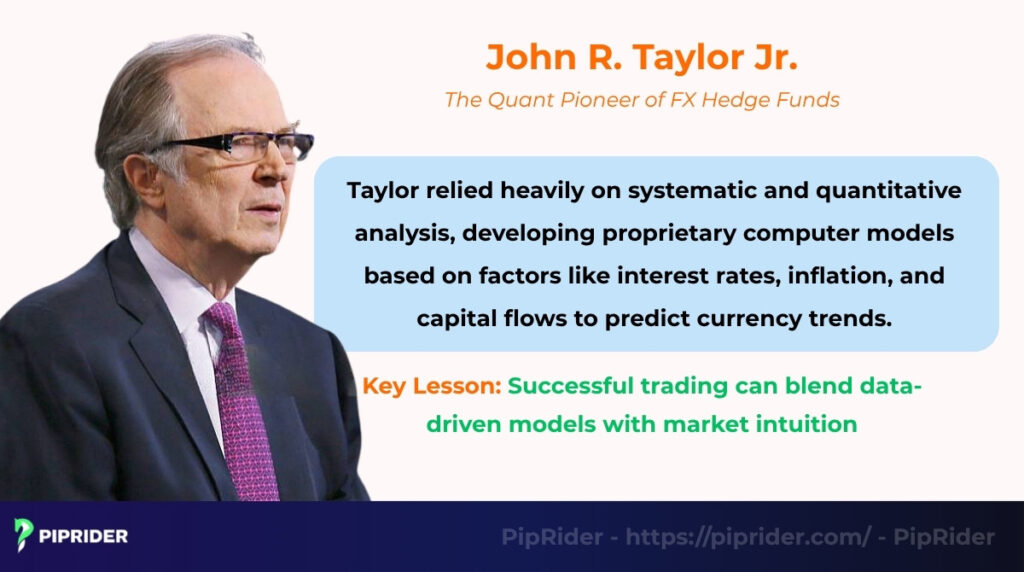 John R. Taylor Jr.

The Quant Pioneer of FX Hedge Funds

Taylor relied heavily on systematic and quantitative analysis, developing proprietary computer models based on factors like interest rates, inflation, and capital flows to predict currency trends.

Key Lesson: Successful trading can blend data-driven models with market intuition

PIPRIDER

PipRider - https://piprider.com/ - PipRider